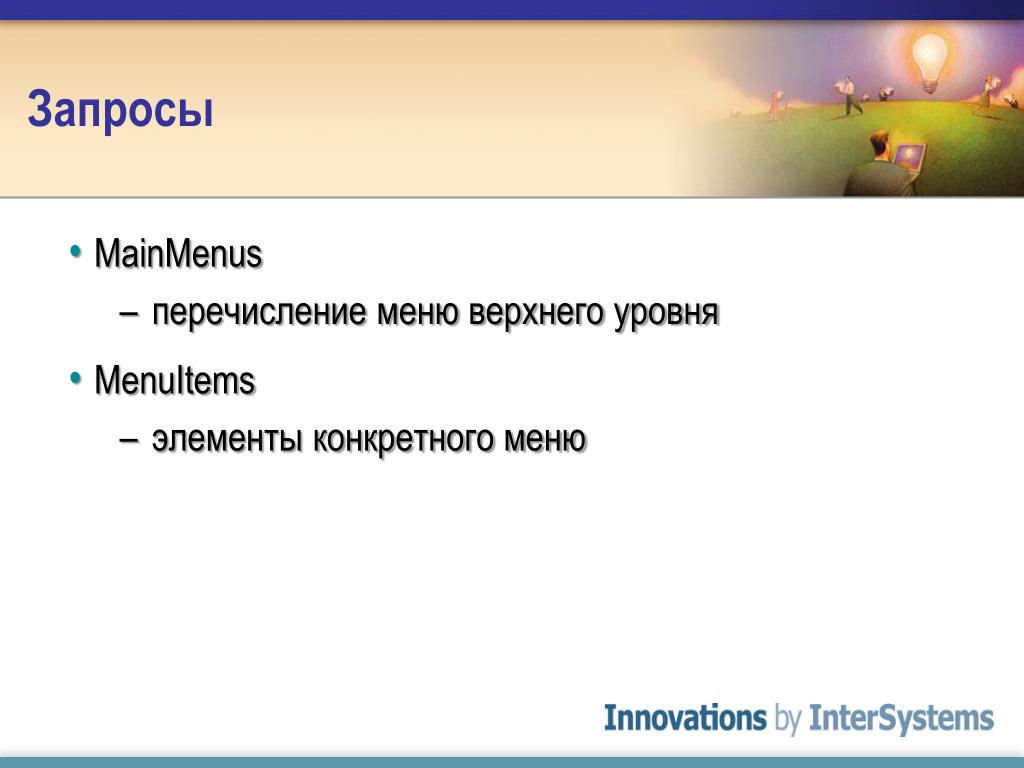 Запросы

• MainMenus
– перечисление меню верхнего уровня

• MenuItems
– элементы конкретного меню

Innovations by InterSystems